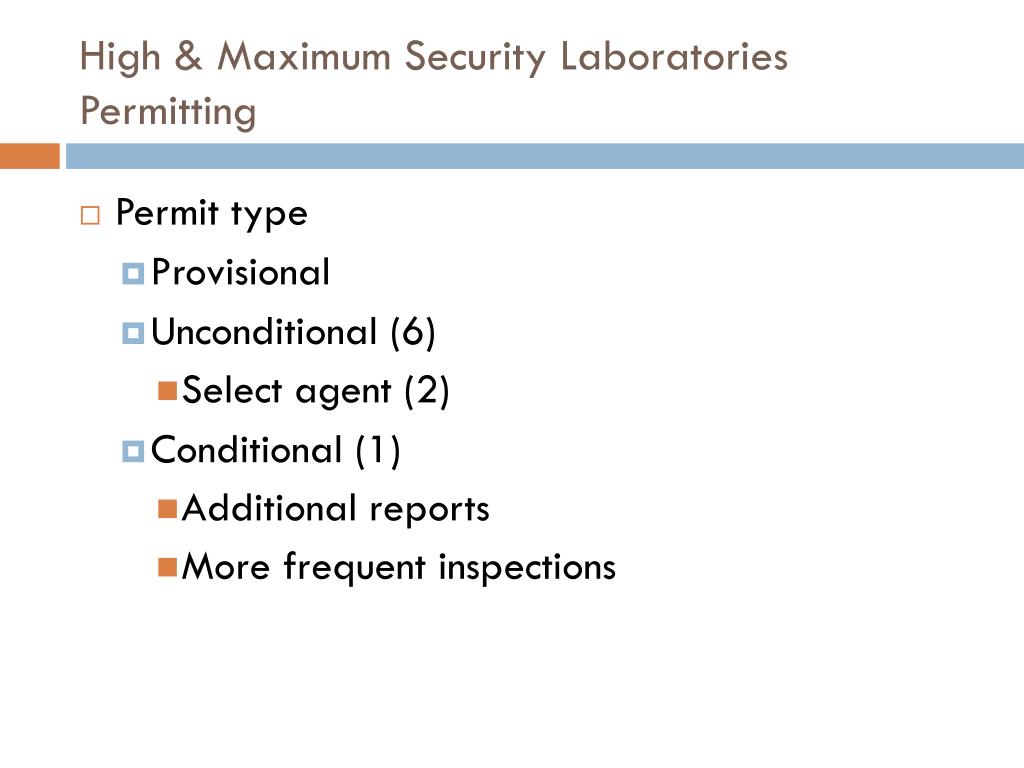 High & Maximum Security Laboratories Permitting

Permit type
Provisional
Unconditional (6)
Select agent (2)
Conditional (1)
Additional reports
More frequent inspections